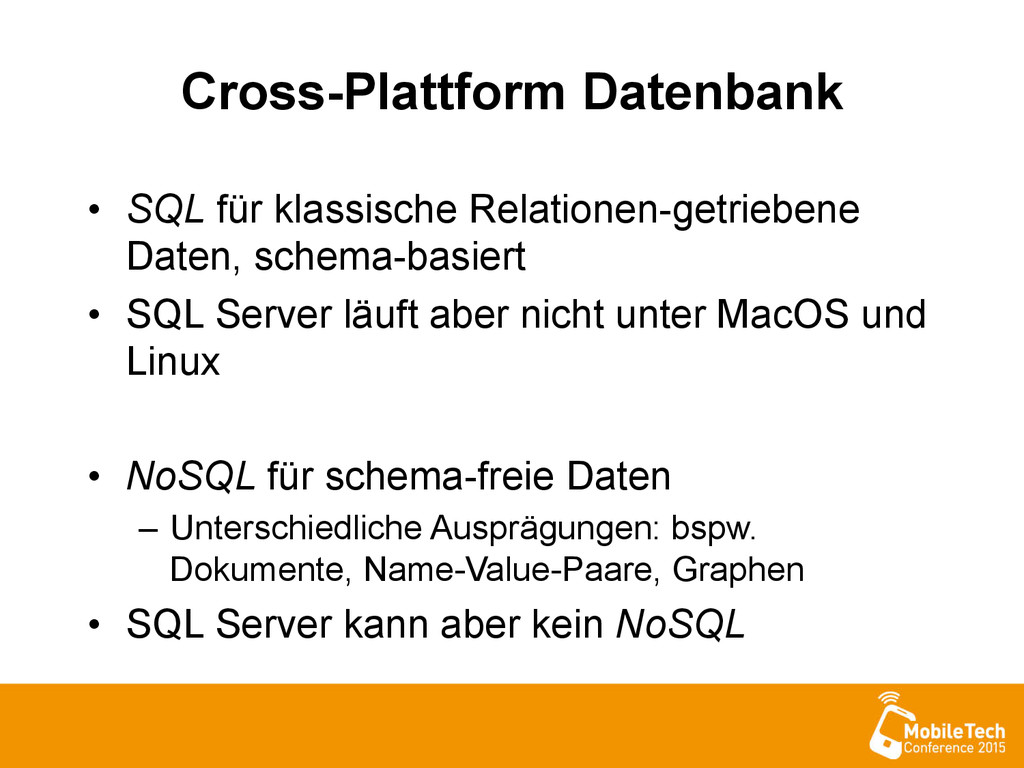 Cross-Plattform Datenbank

• SQL für klassische Relationen-getriebene Daten, schema-basiert
• SQL Server läuft aber nicht unter MacOS und Linux

• NoSQL für schema-freie Daten
– Unterschiedliche Ausprägungen: bspw. Dokumente, Name-Value-Paare, Graphen
• SQL Server kann aber kein NoSQL

MobileTech
Conference 2015